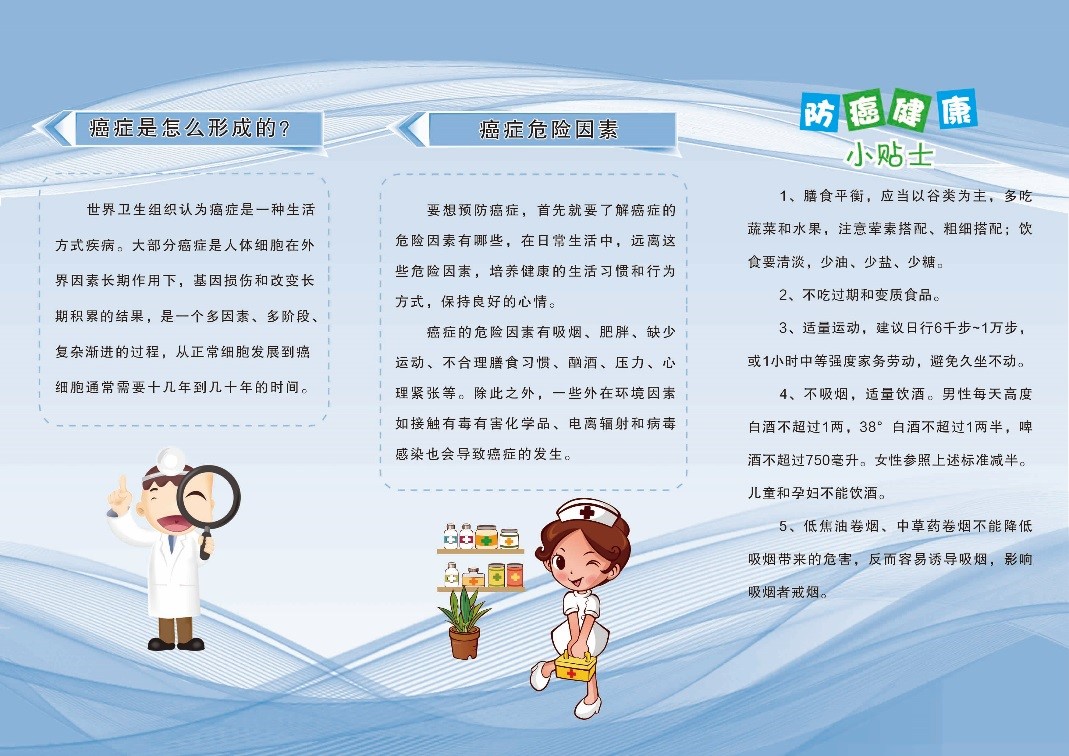 癌症是怎么形成的？

世界卫生组织认为癌症是一种生活方式疾病。大部分癌症是人体细胞在外界因素长期作用下，基因损伤和改变长期积累的结果，是一个多因素、多阶段、复杂渐进的过程，从正常细胞发展到癌细胞通常需要十几年到几十年的时间。

癌症危险因素

要想预防癌症，首先就要了解癌症的危险因素有哪些，在日常生活中，远离这些危险因素，培养健康的生活习惯和行为方式，保持良好的心情。

癌症的危险因素有吸烟、肥胖、缺少运动、不合理膳食习惯、酗酒、压力、心理紧张等。除此之外，一些外在环境因素如接触有毒有害化学品、电离辐射和病毒感染也会导致癌症的发生。

防癌健康
小贴士

1、膳食平衡，应当以谷类为主，多吃蔬菜和水果，注意荤素搭配、粗细搭配；饮食要清淡，少油、少盐、少糖。

2、不吃过期和变质食品。

3、适量运动，建议日行6千步~1万步，或1小时中等强度家务劳动，避免久坐不动。

4、不吸烟，适量饮酒。男性每天高度白酒不超过1两，38°白酒不超过1两半，啤酒不超过750毫升。女性参照上述标准减半。儿童和孕妇不能饮酒。

5、低焦油卷烟、中草药卷烟不能降低吸烟带来的危害，反而容易诱导吸烟，影响吸烟者戒烟。